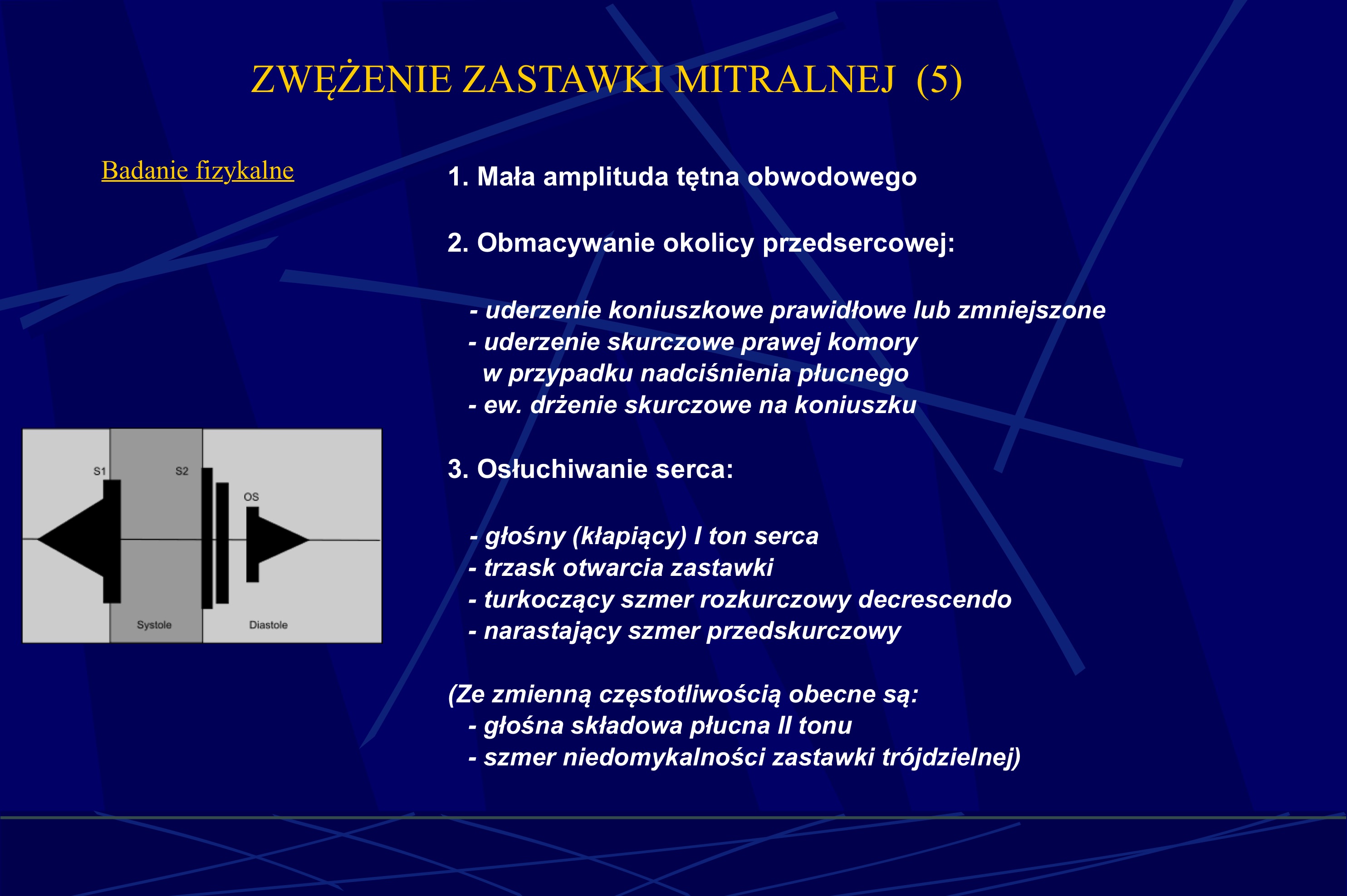 ZWĘŻENIE ZASTAWKI MITRALNEJ (5)

Badanie fizykalne

S1

S2

OS

Systole

Diastole

1. Mała amplituda tętna obwodowego

2. Obmacywanie okolicy przedsercowej:

- uderzenie koniuszkowe prawidłowe lub zmniejszone
- uderzenie skurczowe prawej komory w przypadku nadciśnienia płucnego
- ew. drżenie skurczowe na koniuszku

3. Osłuchiwanie serca:

- głośny (kłapiący) I ton serca
- trzask otwarcia zastawki
- turkoczący szmer rozkurczowy decrescendo
- narastający szmer przedskurczowy

(Ze zmienną częstotliwością obecne są:
- głośna składowa płucna II tonu
- szmer niedomykalności zastawki trójdzielnej)